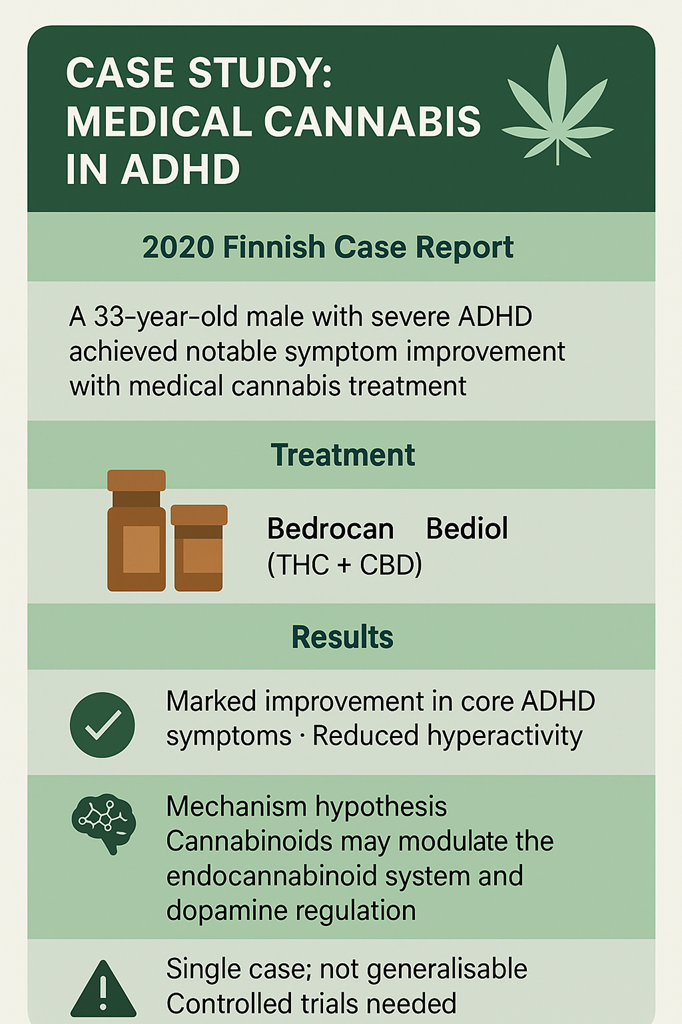 CASE STUDY: MEDICAL CANNABIS IN ADHD

2020 Finnish Case Report

A 33-year-old male with severe ADHD achieved notable symptom improvement with medical cannabis treatment

Treatment

Bedrocan Bediol
(THC + CBD)

Results

Marked improvement in core ADHD symptoms · Reduced hyperactivity

Mechanism hypothesis
Cannabinoids may modulate the endocannabinoid system and dopamine regulation

Single case; not generalisable
Controlled trials needed